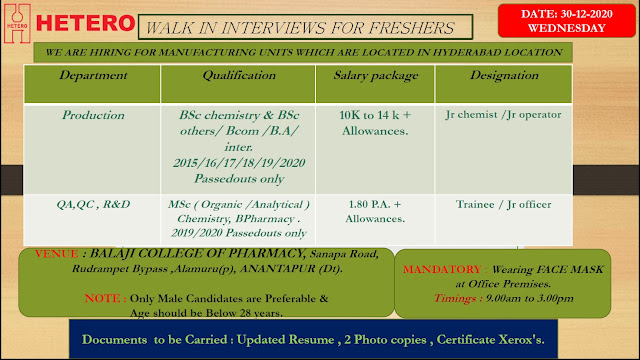 HETERO

HETERO

WALK IN INTERVIEWS FOR FRESHERS

DATE: 30-12-2020
WEDNESDAY

WE ARE HIRING FOR MANUFACTURING UNITS WHICH ARE LOCATED IN HYDERABAD LOCATION

| Department | Qualification | Salary package | Designation |
|---|---|---|---|
| Production | BSc chemistry & BSc others/ Bcom /B.A/ inter. 2015/16/17/18/19/2020 Passedouts only | 10K to 14 k + Allowances. | Jr chemist /Jr operator |
| QA,QC , R&D | MSc ( Organic /Analytical ) Chemistry, BPharmacy . 2019/2020 Passedouts only | 1.80 P.A. + Allowances. | Trainee / Jr officer |

VENUE : BALAJI COLLEGE OF PHARMACY, Sanapa Road, Rudrampet Bypass ,Alamuru(p), ANANTAPUR (Dt).

NOTE : Only Male Candidates are Preferable & Age should be Below 28 years.

MANDATORY : Wearing FACE MASK at Office Premises.
Timings : 9.00am to 3.00pm

Documents to be Carried : Updated Resume , 2 Photo copies , Certificate Xerox's.